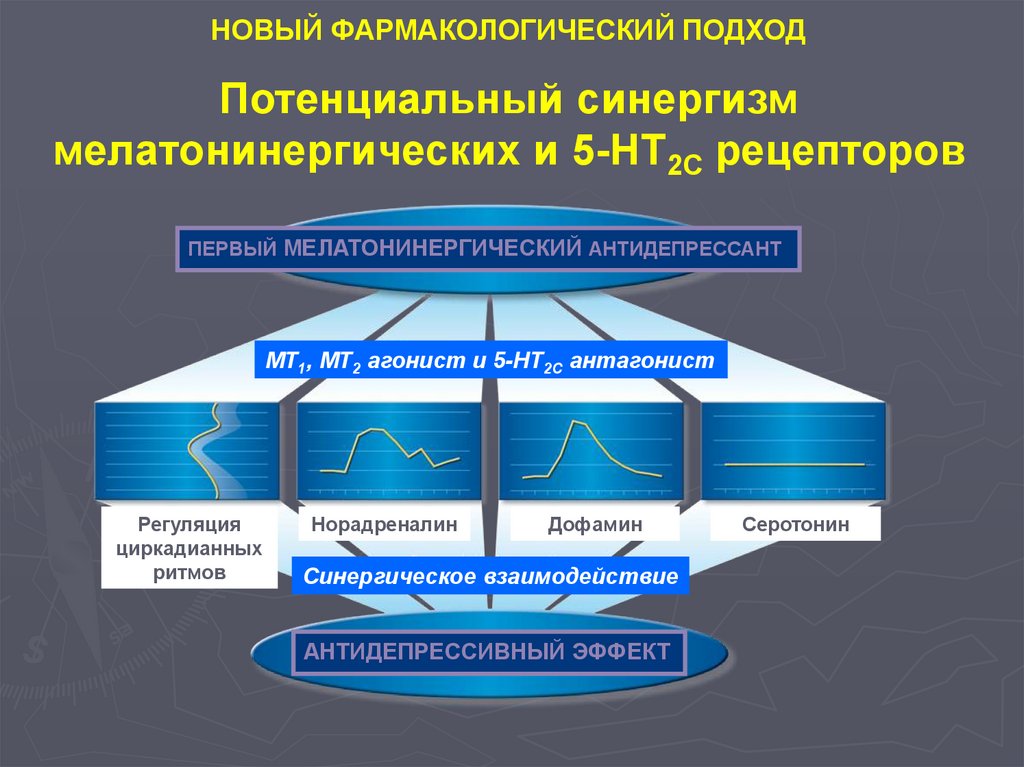 НОВЫЙ ФАРМАКОЛОГИЧЕСКИЙ ПОДХОД

Потенциальный синергизм мелатонинергических и 5-HT$_{2C}$ рецепторов

ПЕРВЫЙ МЕЛАТОНИНЕРГИЧЕСКИЙ АНТИДЕПРЕССАНТ

MT$_1$, MT$_2$ агонист и 5-HT$_{2C}$ антагонист

Регуляция циркадианных ритмов

Норадреналин

Дофамин

Серотонин

Синергическое взаимодействие

АНТИДЕПРЕССИВНЫЙ ЭФФЕКТ